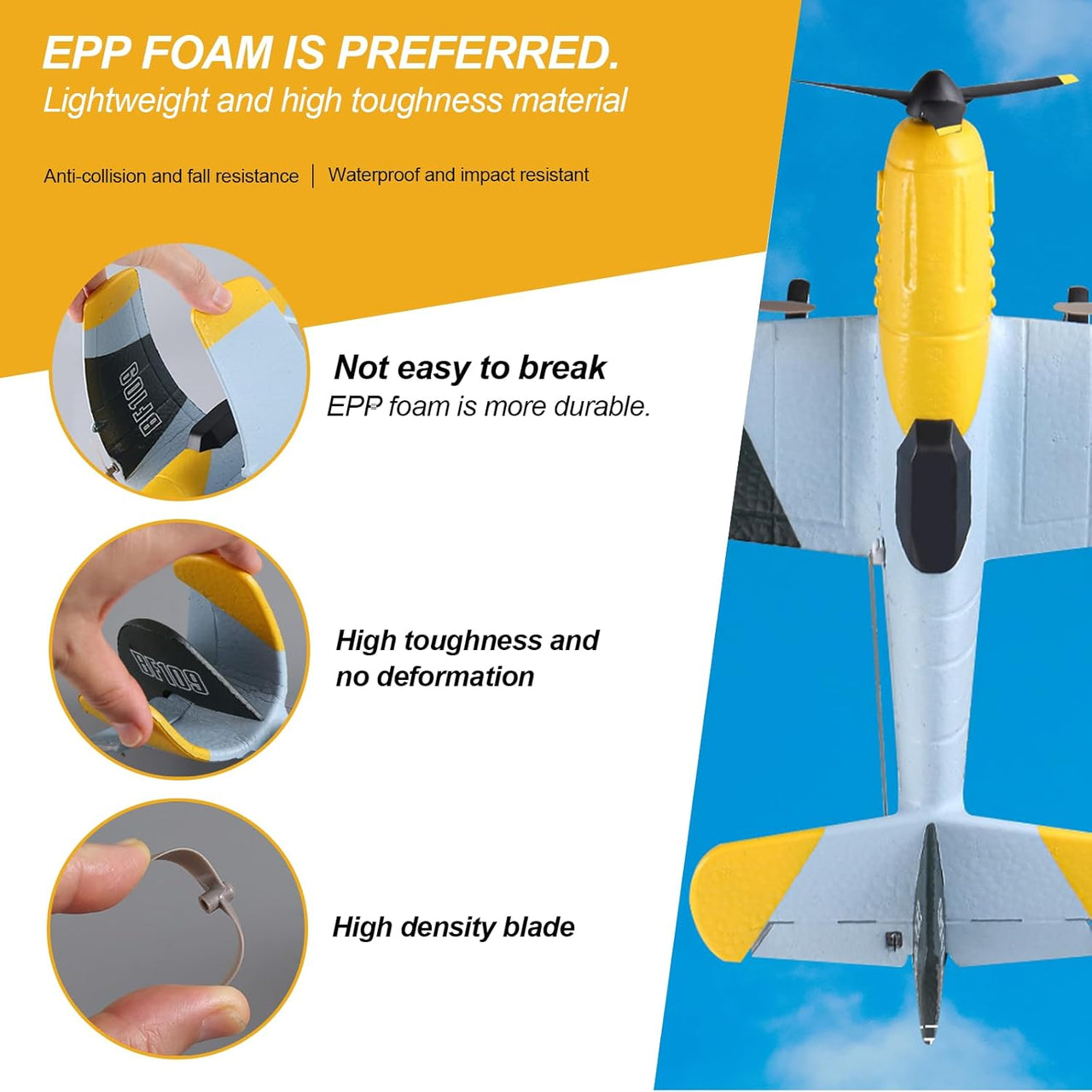 EPP FOAM IS PREFERRED.
Lightweight and high toughness material

Anti-collision and fall resistance | Waterproof and impact resistant

BF109

Not easy to break
EPP foam is more durable.

BF109

High toughness and no deformation

High density blade